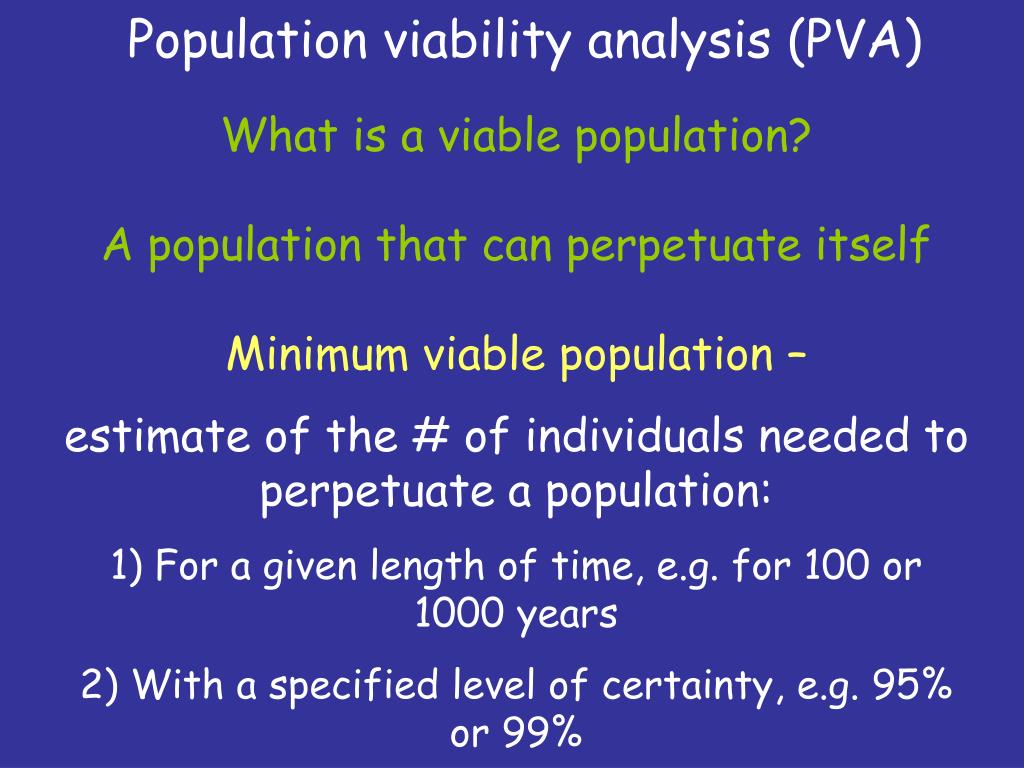 Population viability analysis (PVA)

What is a viable population?

A population that can perpetuate itself

Minimum viable population –

estimate of the # of individuals needed to perpetuate a population:

1) For a given length of time, e.g. for 100 or 1000 years

2) With a specified level of certainty, e.g. 95% or 99%